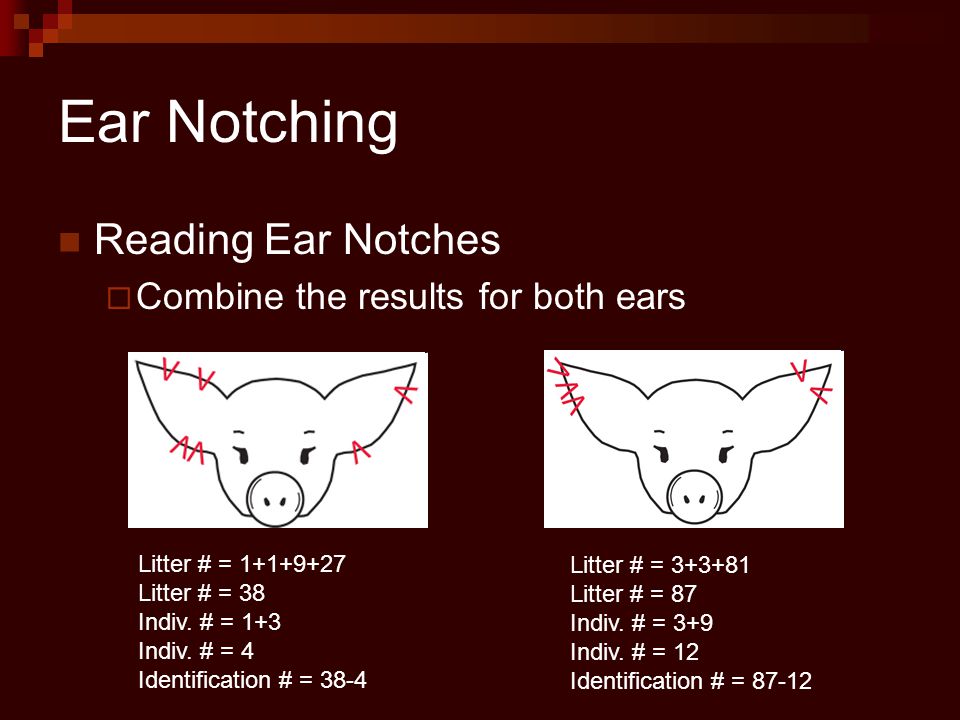 Ear Notching

Reading Ear Notches

Combine the results for both ears

Litter # = 1+1+9+27
Litter # = 38
Indiv. # = 1+3
Indiv. # = 4
Identification # = 38-4

Litter # = 3+3+81
Litter # = 87
Indiv. # = 3+9
Indiv. # = 12
Identification # = 87-12